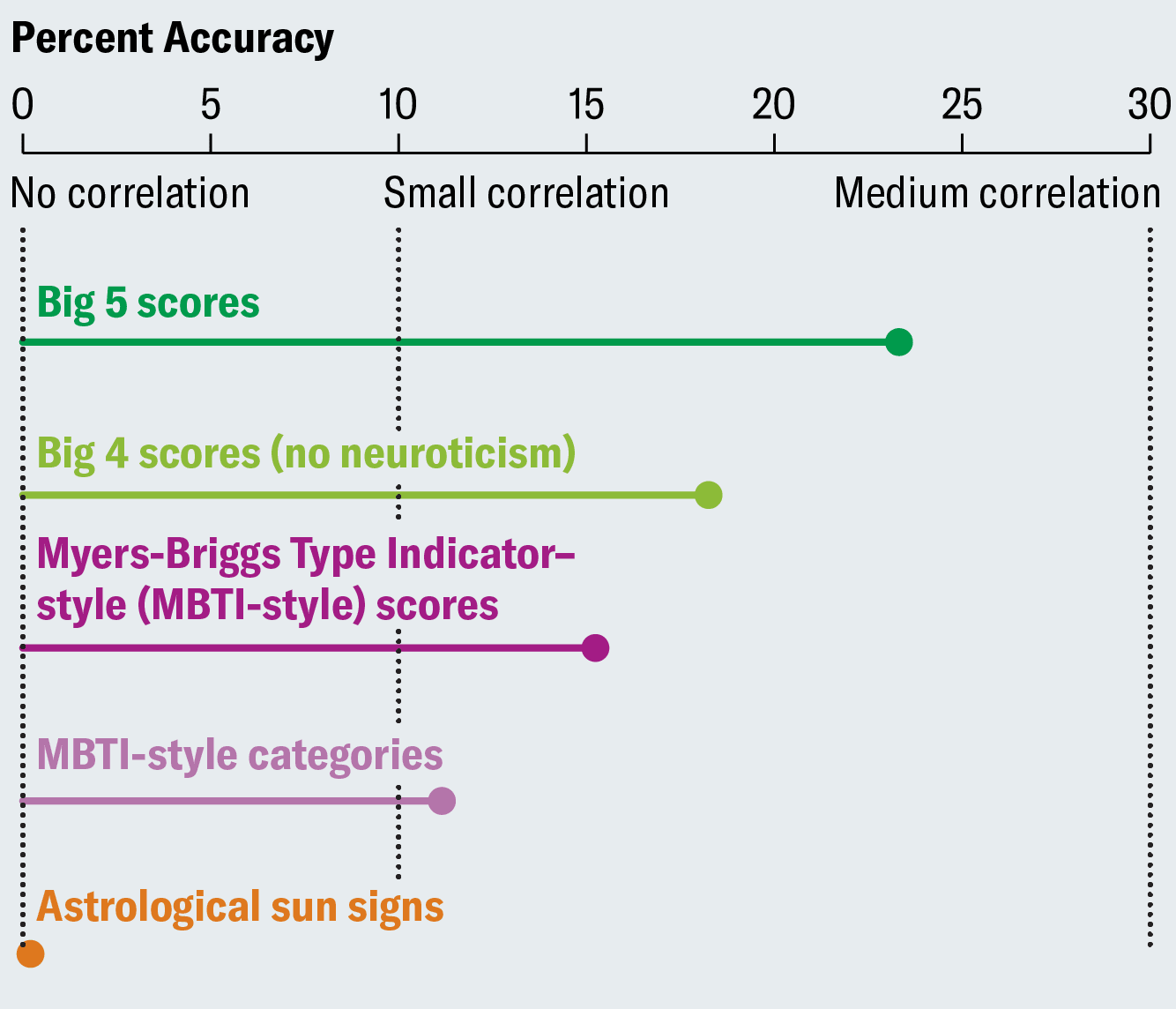 Percent Accuracy

0 5 10 15 20 25 30

No correlation Small correlation Medium correlation

Big 5 scores

Big 4 scores (no neuroticism)

Myers-Briggs Type Indicator–style (MBTI-style) scores

MBTI-style categories

Astrological sun signs